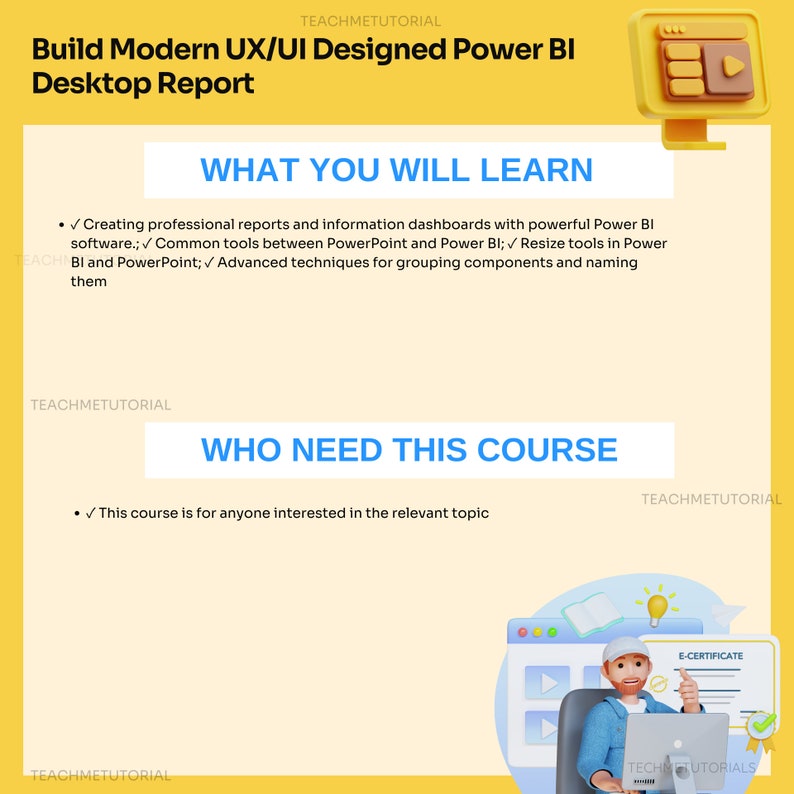 TEACHMETUTORIAL

Build Modern UX/UI Designed Power BI Desktop Report

WHAT YOU WILL LEARN

• ✓ Creating professional reports and information dashboards with powerful Power BI software.; ✓ Common tools between PowerPoint and Power BI; ✓ Resize tools in Power BI and PowerPoint; ✓ Advanced techniques for grouping components and naming them

TEACHMETUTORIAL

TEACHMETUTORIAL

WHO NEED THIS COURSE

TEACHMETUTORIAL

• ✓ This course is for anyone interested in the relevant topic

E-CERTIFICATE

TEACHMETUTORIAL

TECHMETUTORIALS